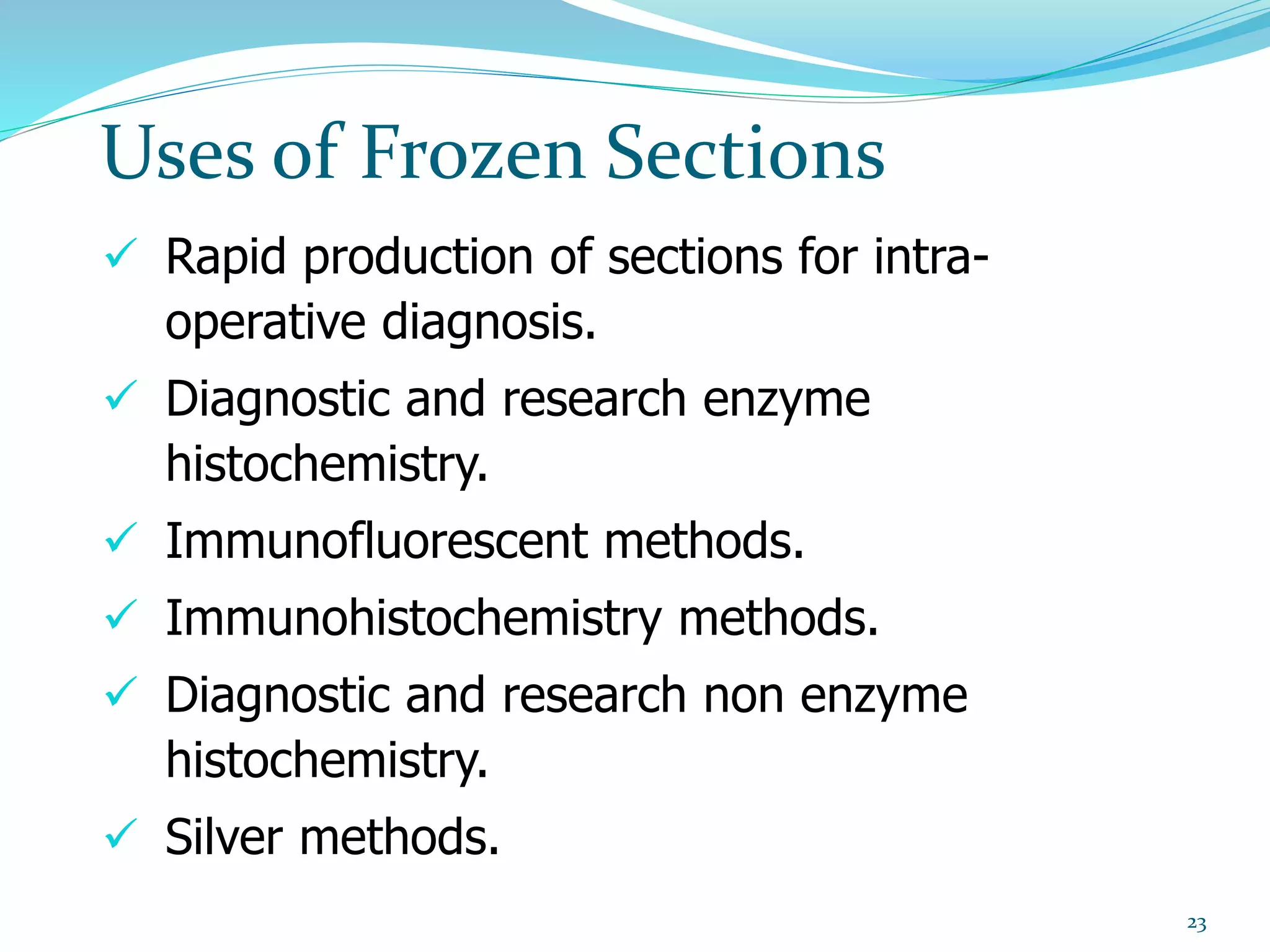 Uses of Frozen Sections

✓ Rapid production of sections for intra-operative diagnosis.

✓ Diagnostic and research enzyme histochemistry.

✓ Immunofluorescent methods.

✓ Immunohistochemistry methods.

✓ Diagnostic and research non enzyme histochemistry.

✓ Silver methods.

23